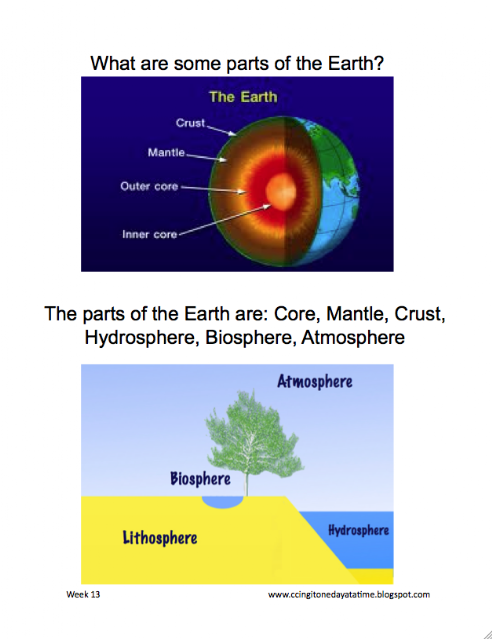 What are some parts of the Earth?

The Earth

Crust

Mantle

Outer core

Inner core

The parts of the Earth are: Core, Mantle, Crust, Hydrosphere, Biosphere, Atmosphere

Atmosphere

Biosphere

Lithosphere

Hydrosphere

Week 13

www.ccingitonedayatatime.blogspot.com